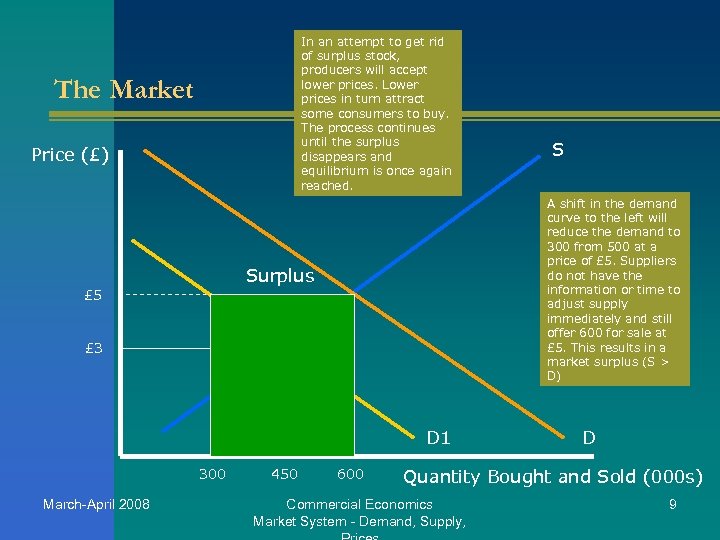 The Market

In an attempt to get rid of surplus stock, producers will accept lower prices. Lower prices in turn attract some consumers to buy. The process continues until the surplus disappears and equilibrium is once again reached.

Price (£)

S

A shift in the demand curve to the left will reduce the demand to 300 from 500 at a price of £5. Suppliers do not have the information or time to adjust supply immediately and still offer 600 for sale at £5. This results in a market surplus (S > D)

Surplus

£5

£3

D1

D

300 450 600

Quantity Bought and Sold (000s)

March-April 2008

Commercial Economics
Market System - Demand, Supply, Prices

9